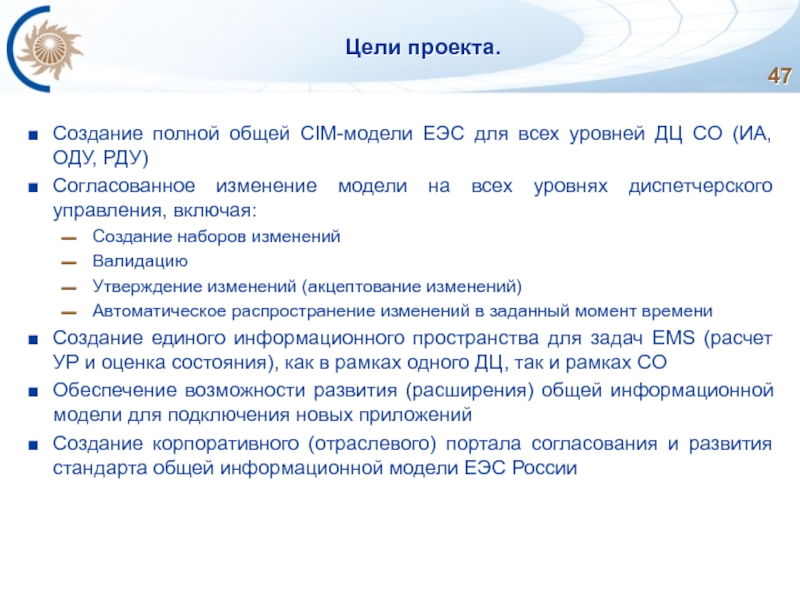 Цели проекта.

47

■ Создание полной общей CIM-модели ЕЭС для всех уровней ДЦ СО (ИА, ОДУ, РДУ)

■ Согласованное изменение модели на всех уровнях диспетчерского управления, включая:

– Создание наборов изменений

– Валидацию

– Утверждение изменений (акцептование изменений)

– Автоматическое распространение изменений в заданный момент времени

■ Создание единого информационного пространства для задач EMS (расчет УР и оценка состояния), как в рамках одного ДЦ, так и рамках СО

■ Обеспечение возможности развития (расширения) общей информационной модели для подключения новых приложений

■ Создание корпоративного (отраслевого) портала согласования и развития стандарта общей информационной модели ЕЭС России